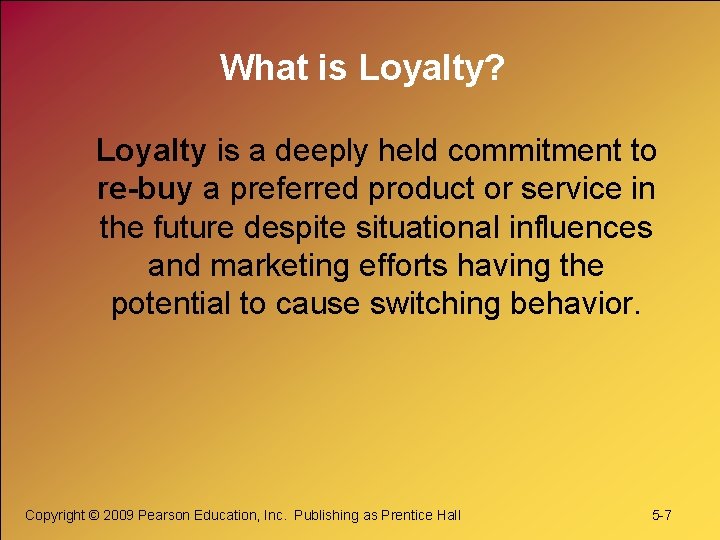 What is Loyalty?

Loyalty is a deeply held commitment to re-buy a preferred product or service in the future despite situational influences and marketing efforts having the potential to cause switching behavior.

Copyright © 2009 Pearson Education, Inc. Publishing as Prentice Hall

5-7